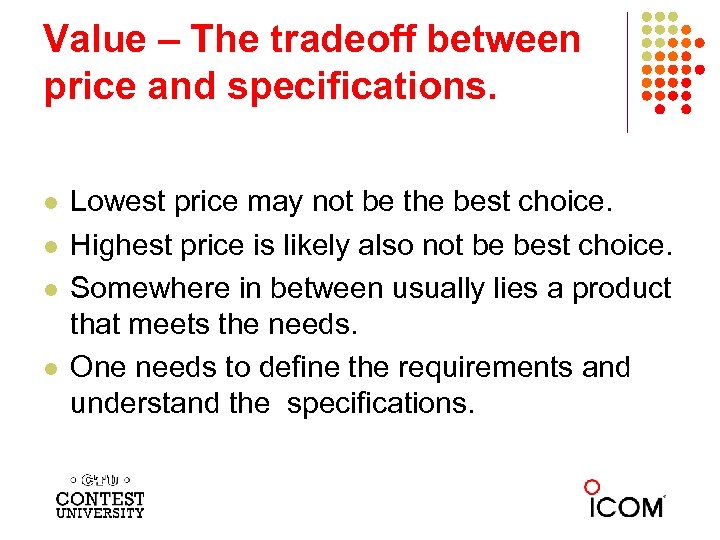 Value – The tradeoff between price and specifications.

- Lowest price may not be the best choice.
- Highest price is likely also not be best choice.
- Somewhere in between usually lies a product that meets the needs.
- One needs to define the requirements and understand the specifications.

CTU
CONTEST UNIVERSITY

ICOM